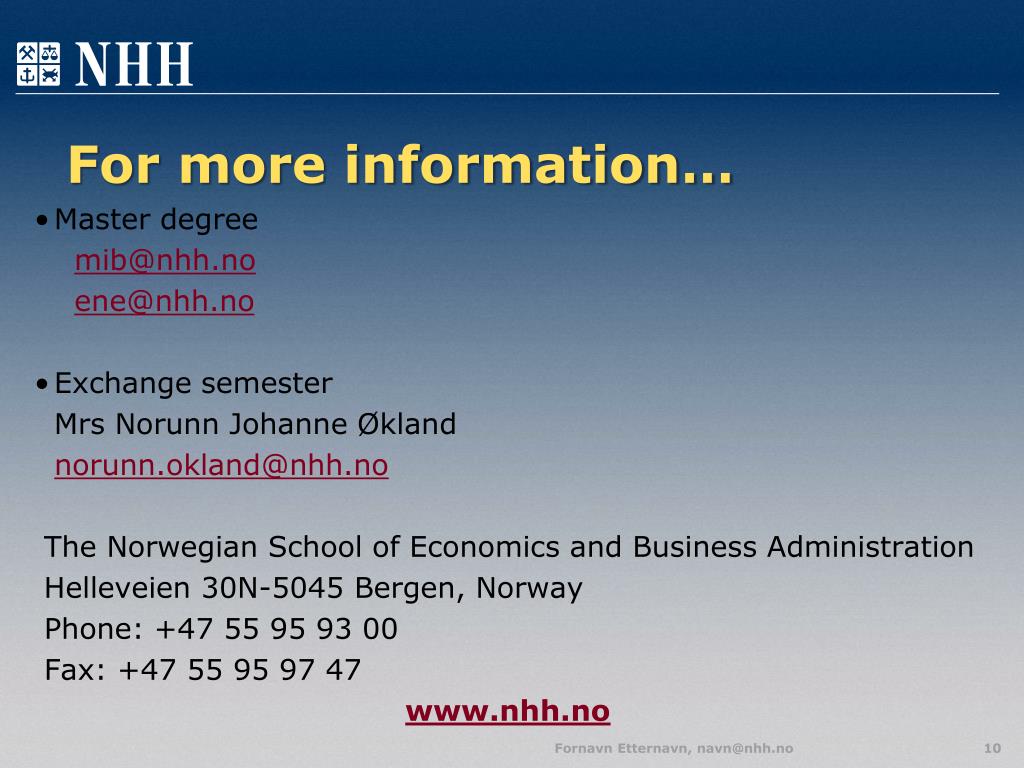 NHH

For more information…

• Master degree
mib@nhh.no
ene@nhh.no

• Exchange semester
Mrs Norunn Johanne Økland
norunn.okland@nhh.no

The Norwegian School of Economics and Business Administration
Helleveien 30N-5045 Bergen, Norway
Phone: +47 55 95 93 00
Fax: +47 55 95 97 47

www.nhh.no

Fornavn Etternavn, navn@nhh.no

10